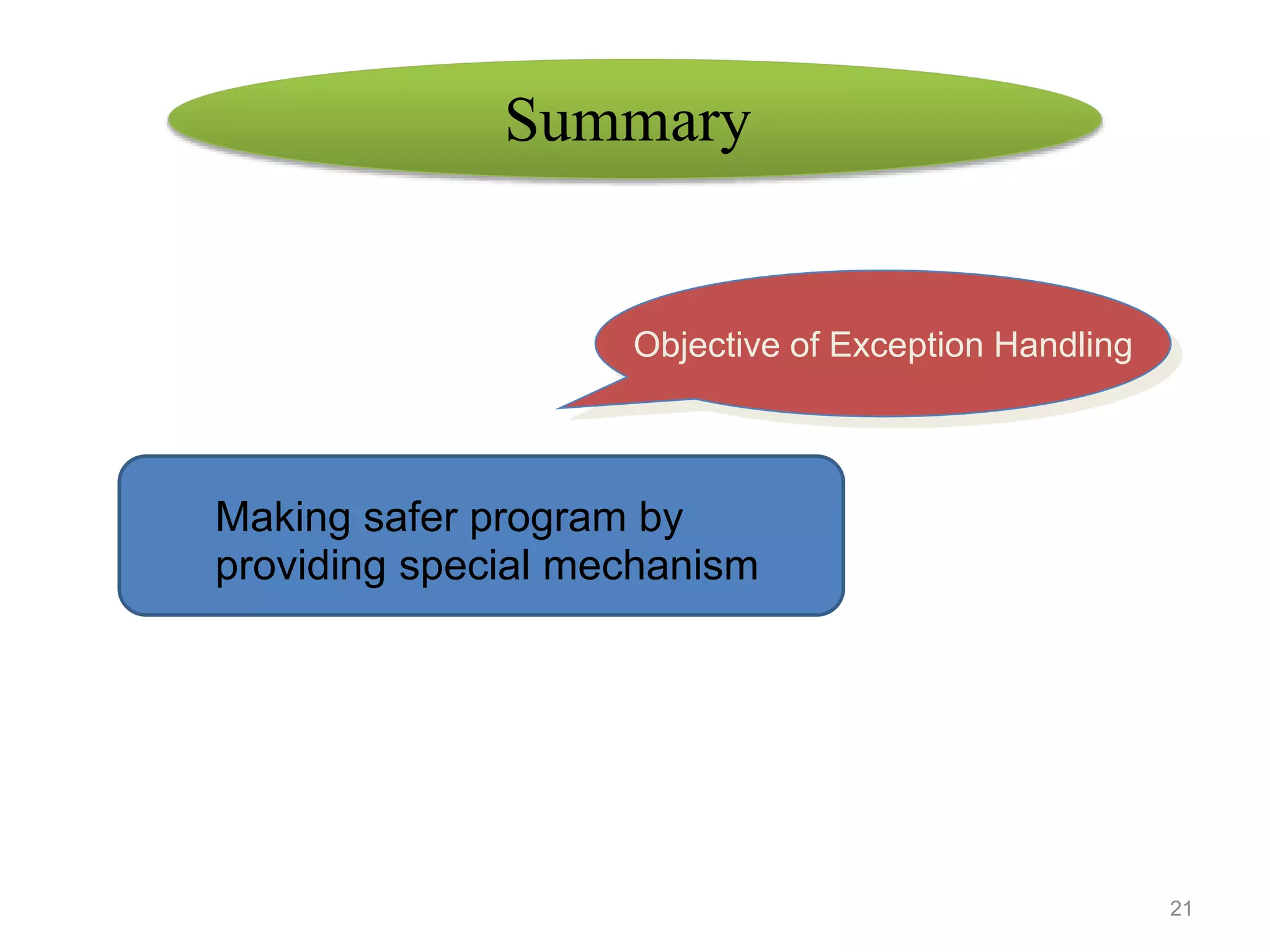 Summary

Objective of Exception Handling

Making safer program by providing special mechanism

21